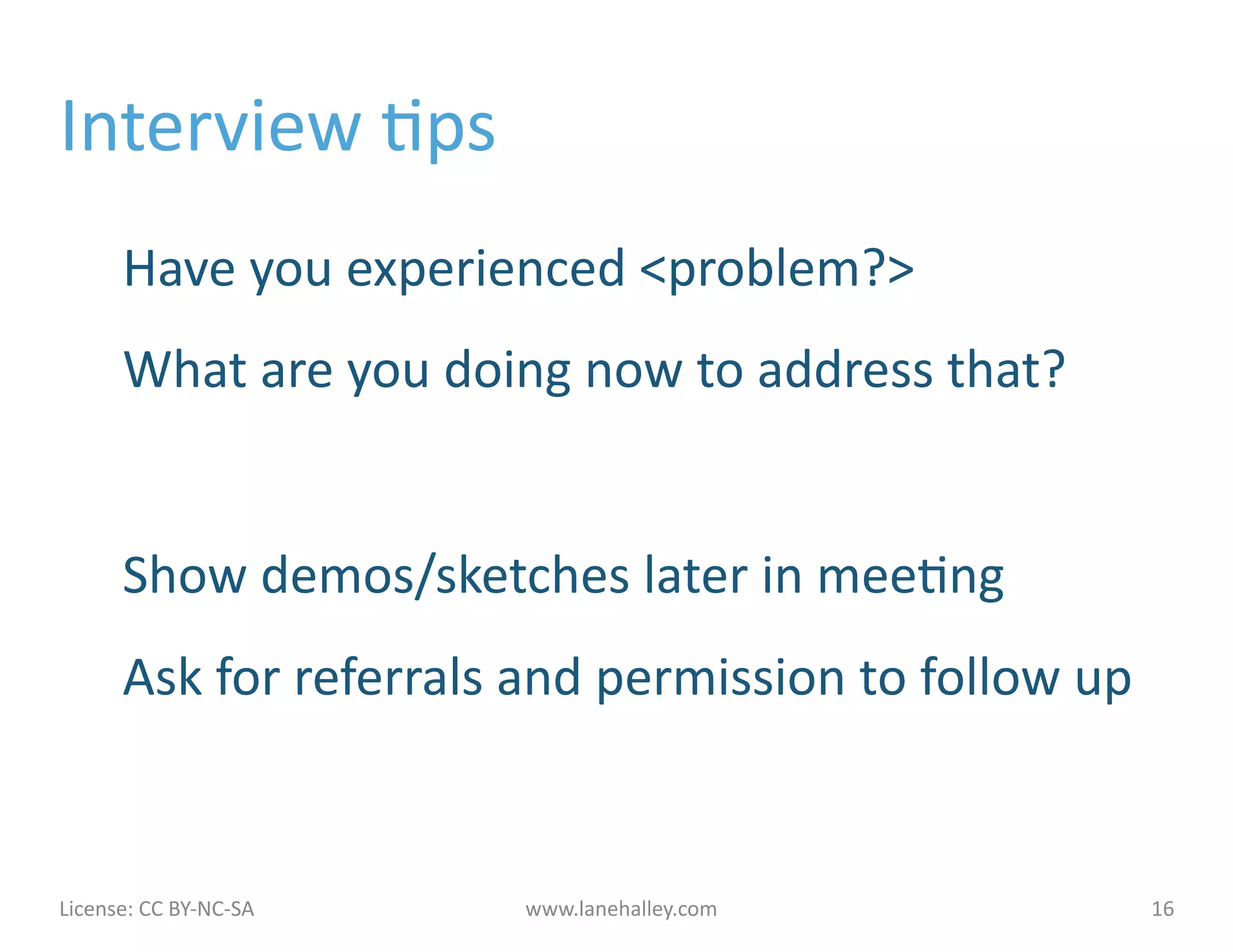 Interview tips

Have you experienced <problem?>

What are you doing now to address that?

Show demos/sketches later in meeting

Ask for referrals and permission to follow up

License: CC BY-NC-SA

www.lanehalley.com

16